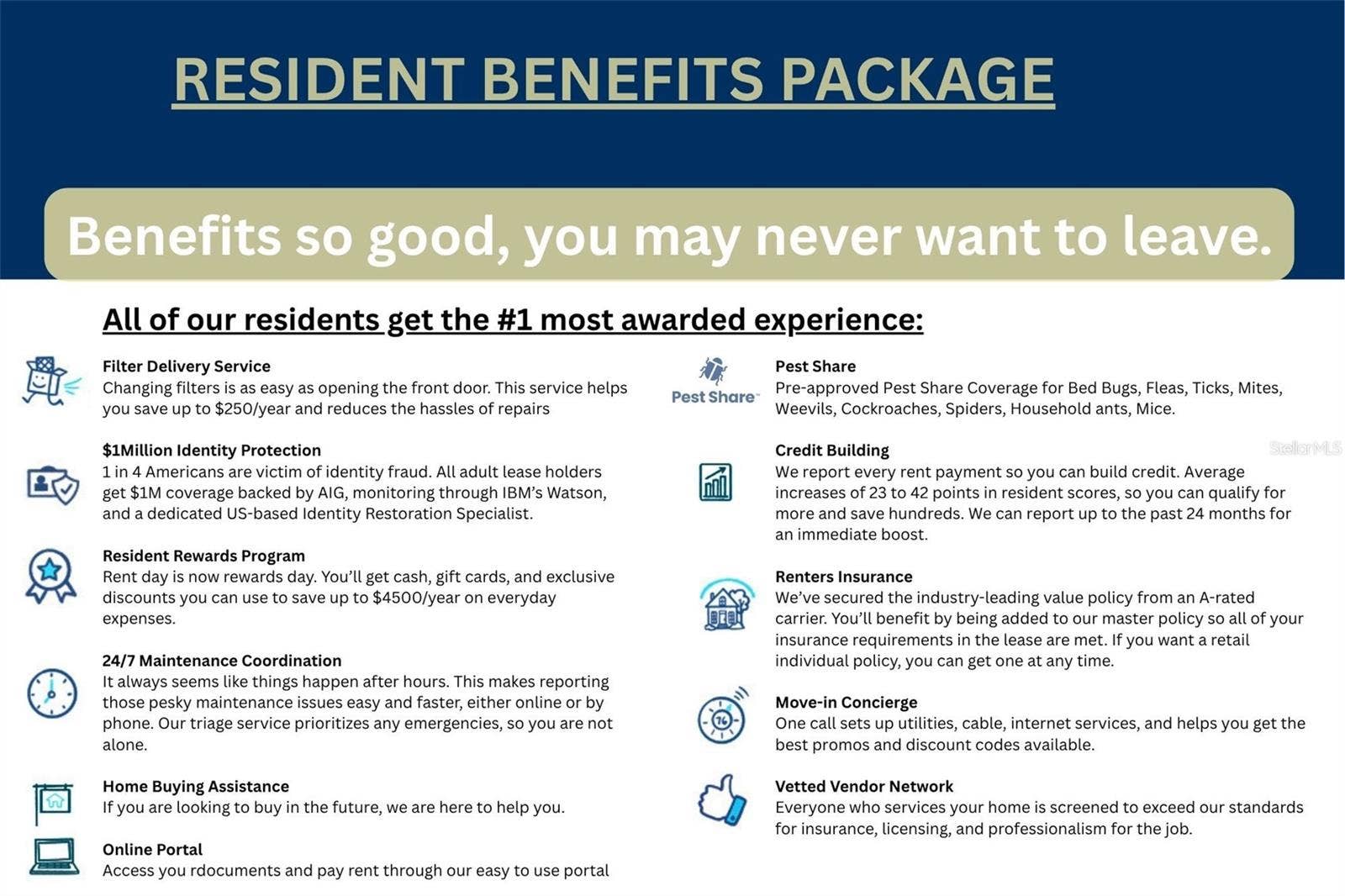 RESIDENT BENEFITS PACKAGE

Benefits so good, you may never want to leave.

All of our residents get the #1 most awarded experience:

Filter Delivery Service
Changing filters is as easy as opening the front door. This service helps you save up to $250/year and reduces the hassles of repairs

$1Million Identity Protection
1 in 4 Americans are victim of identity fraud. All adult lease holders get $1M coverage backed by AIG, monitoring through IBM's Watson, and a dedicated US-based Identity Restoration Specialist.

Resident Rewards Program
Rent day is now rewards day. You'll get cash, gift cards, and exclusive discounts you can use to save up to $4500/year on everyday expenses.

24/7 Maintenance Coordination
It always seems like things happen after hours. This makes reporting those pesky maintenance issues easy and faster, either online or by phone. Our triage service prioritizes any emergencies, so you are not alone.

Home Buying Assistance
If you are looking to buy in the future, we are here to help you.

Online Portal
Access you rdocuments and pay rent through our easy to use portal

Pest Share
Pest Share
Pre-approved Pest Share Coverage for Bed Bugs, Fleas, Ticks, Mites, Weevils, Cockroaches, Spiders, Household ants, Mice.

Credit Building
We report every rent payment so you can build credit. Average increases of 23 to 42 points in resident scores, so you can qualify for more and save hundreds. We can report up to the past 24 months for an immediate boost.

Renters Insurance
We've secured the industry-leading value policy from an A-rated carrier. You'll benefit by being added to our master policy so all of your insurance requirements in the lease are met. If you want a retail individual policy, you can get one at any time.

Move-in Concierge
One call sets up utilities, cable, internet services, and helps you get the best promos and discount codes available.

Vetted Vendor Network
Everyone who services your home is screened to exceed our standards for insurance, licensing, and professionalism for the job.

StellarMLS